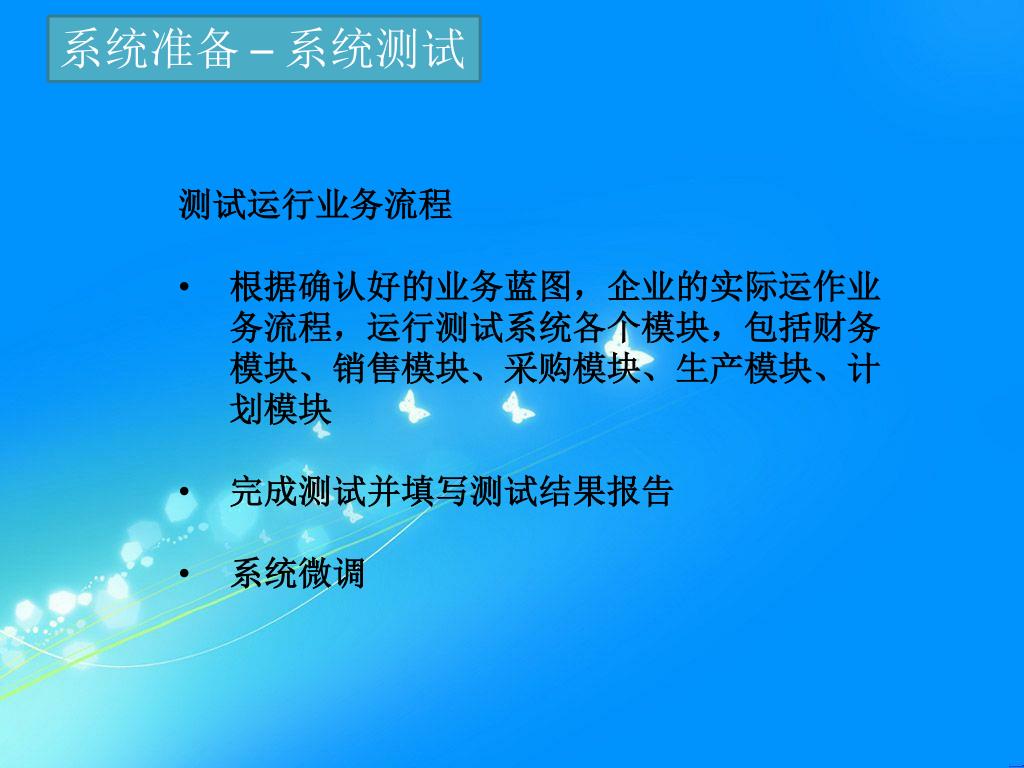 系统准备 – 系统测试

测试运行业务流程

• 根据确认好的业务蓝图，企业的实际运作业务流程，运行测试系统各个模块，包括财务模块、销售模块、采购模块、生产模块、计划模块

• 完成测试并填写测试结果报告

• 系统微调